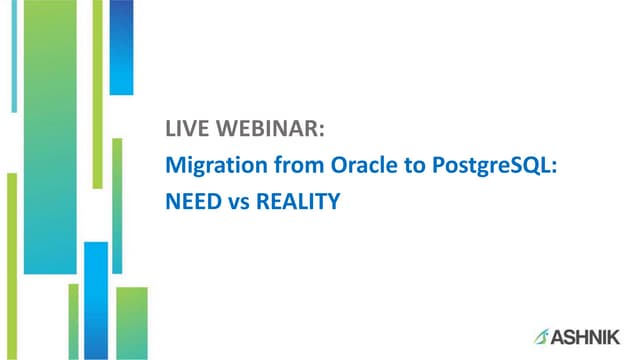 LIVE WEBINAR:
Migration from Oracle to PostgreSQL:
NEED vs REALITY

ASHNIK